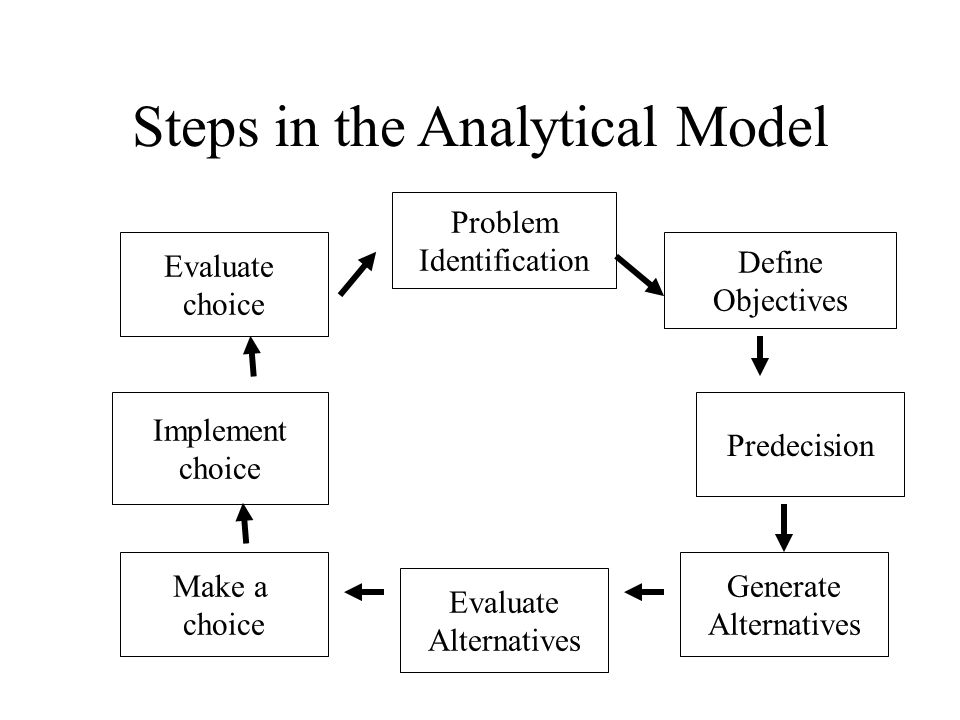 Steps in the Analytical Model

Problem Identification

Define Objectives

Predecision

Generate Alternatives

Evaluate Alternatives

Make a choice

Implement choice

Evaluate choice